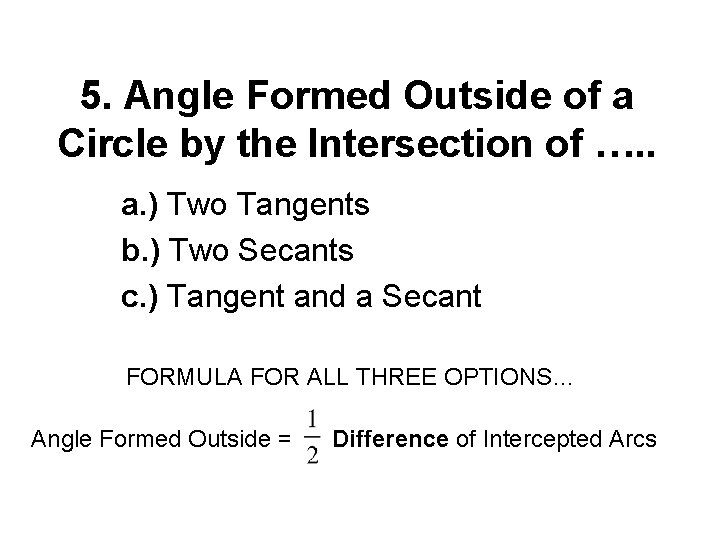 5. Angle Formed Outside of a Circle by the Intersection of …..

a.) Two Tangents

b.) Two Secants

c.) Tangent and a Secant

FORMULA FOR ALL THREE OPTIONS…

Angle Formed Outside = $\frac{1}{2}$ Difference of Intercepted Arcs